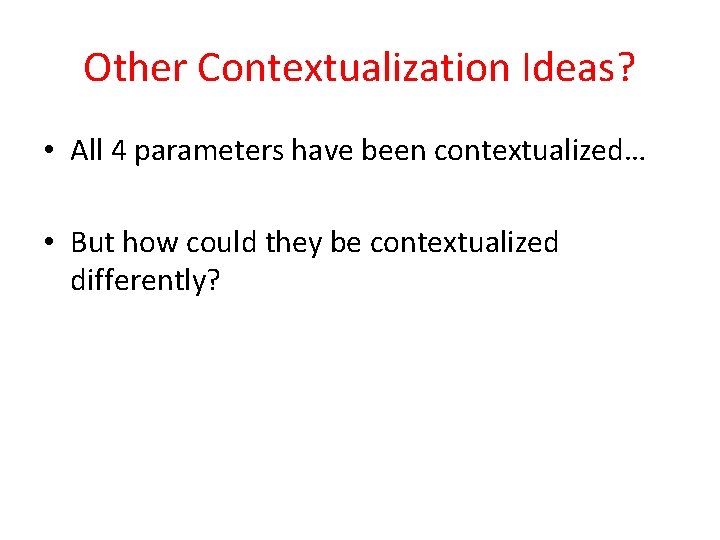 Other Contextualization Ideas?

• All 4 parameters have been contextualized…

• But how could they be contextualized differently?